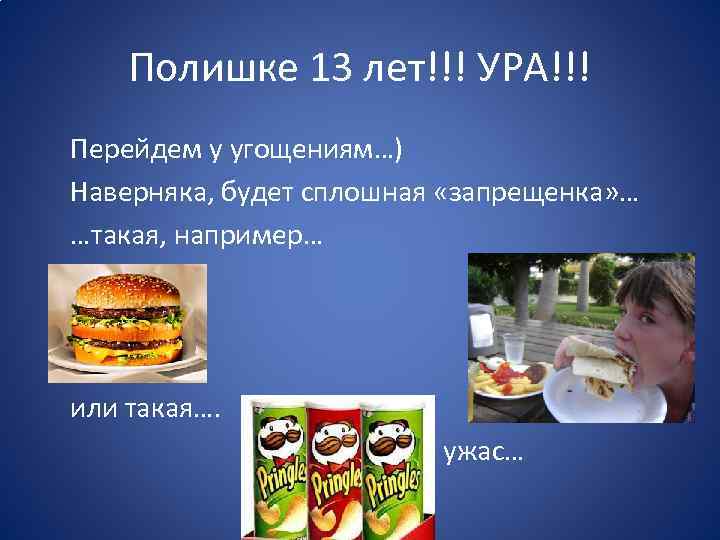 Полишке 13 лет!!! УРА!!!

Перейдем у угощениям…)

Наверняка, будет сплошная «запрещенка»…

…такая, например…

или такая….

Pringles Pringles Pringles

ужас…